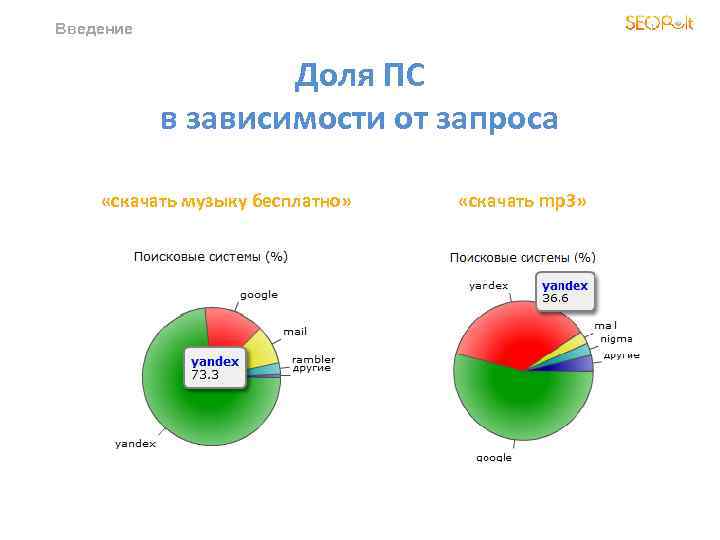 Введение

SEOPult

Доля ПС
в зависимости от запроса

«скачать музыку бесплатно»

Поисковые системы (%)

google

mail

rambler
другие

yandex
73.3

yandex

«скачать mp3»

Поисковые системы (%)

yandex

yandex
36.6

mail
nigma
другие

google